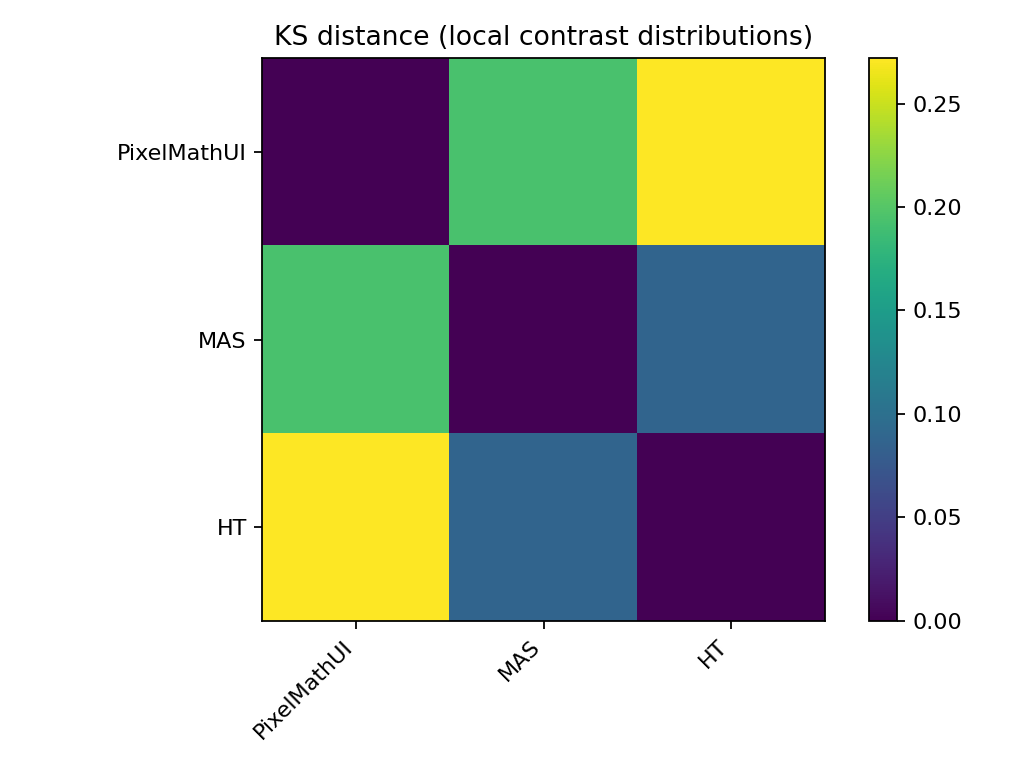 KS distance (local contrast distributions)

PixelMathUI
MAS
HT

PixelMathUI
MAS
HT

0.25
0.20
0.15
0.10
0.05
0.00